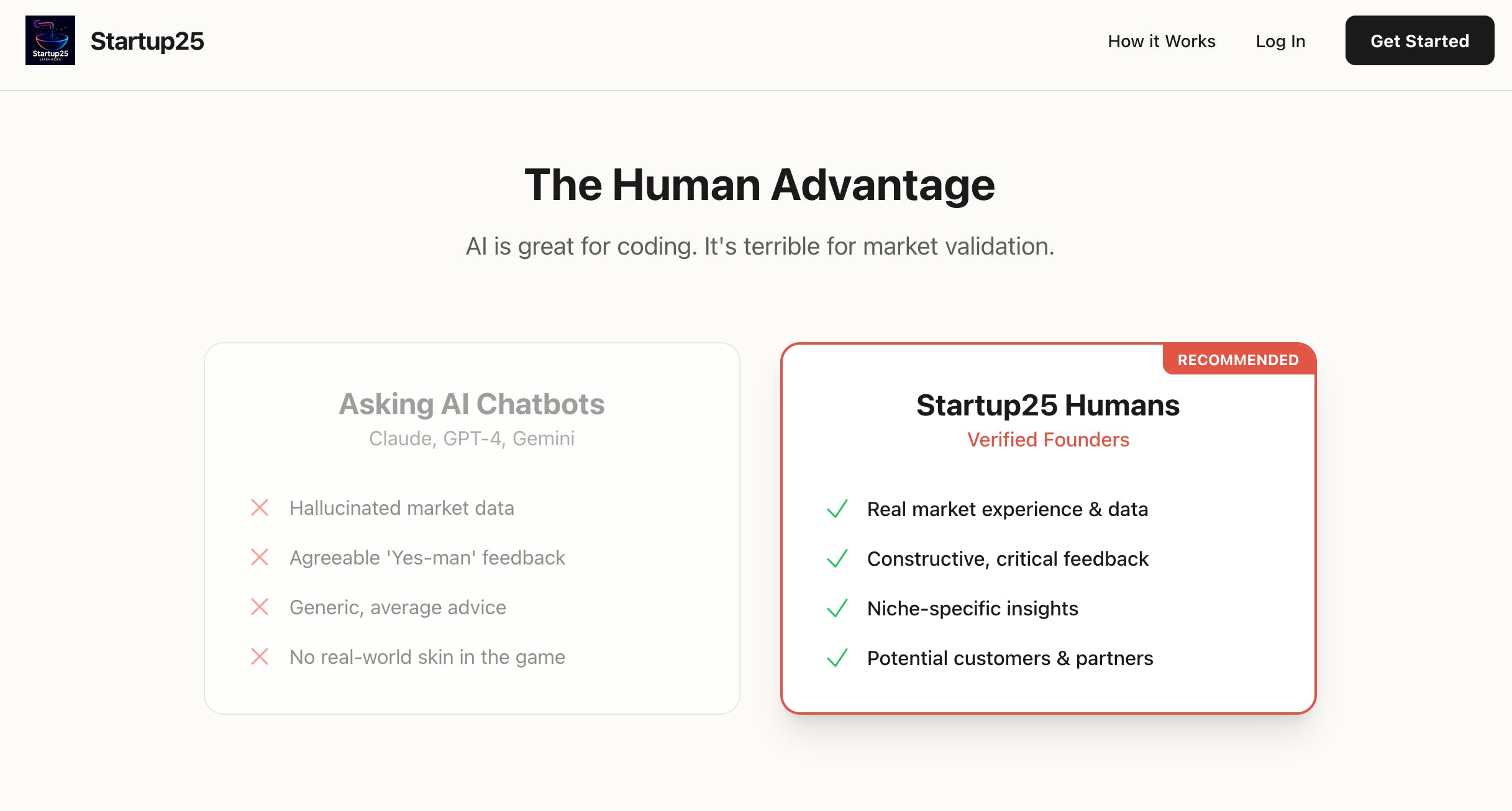 Startup25

Startup25

How it Works Log In Get Started

The Human Advantage

AI is great for coding. It's terrible for market validation.

Asking AI Chatbots
Claude, GPT-4, Gemini

Hallucinated market data

Agreeable 'Yes-man' feedback

Generic, average advice

No real-world skin in the game

RECOMMENDED

Startup25 Humans
Verified Founders

Real market experience & data

Constructive, critical feedback

Niche-specific insights

Potential customers & partners